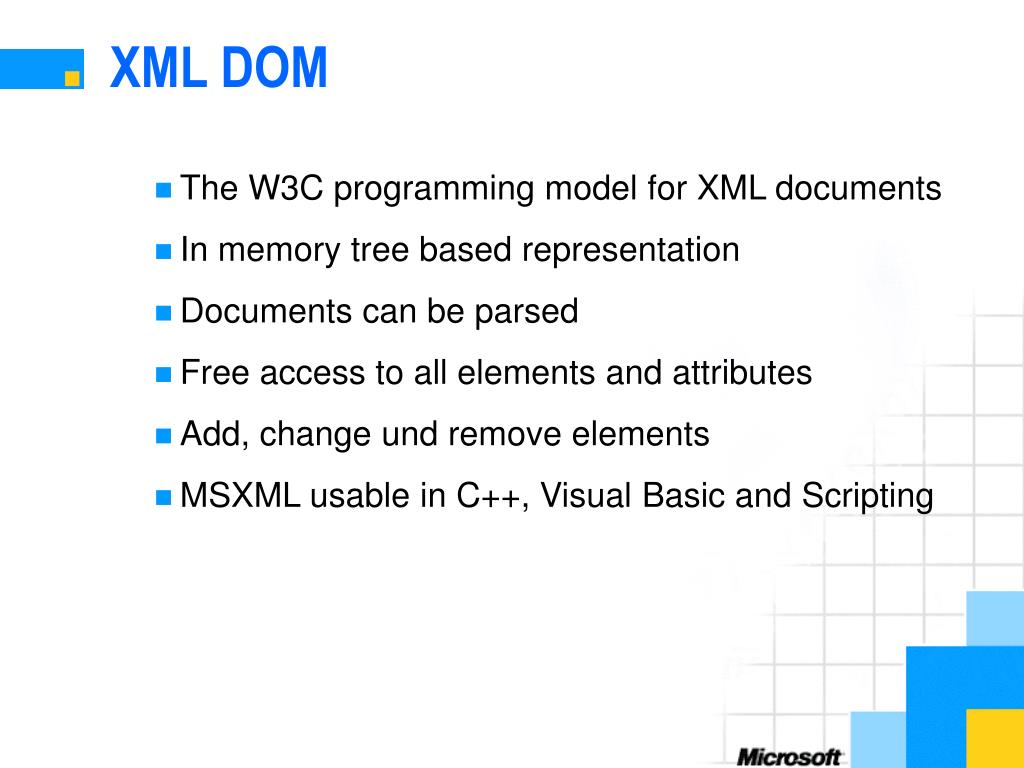 XML DOM

The W3C programming model for XML documents
In memory tree based representation
Documents can be parsed
Free access to all elements and attributes
Add, change und remove elements
MSXML usable in C++, Visual Basic and Scripting

Microsoft